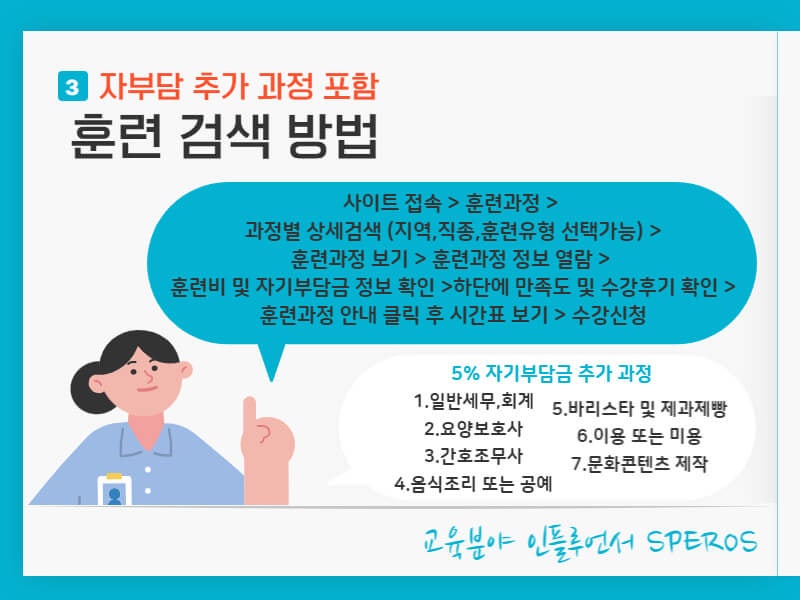 3 자부담 추가 과정 포함

훈련 검색 방법

사이트 접속 > 훈련과정 >
과정별 상세검색 (지역,직종,훈련유형 선택가능) >
훈련과정 보기 > 훈련과정 정보 열람 >
훈련비 및 자기부담금 정보 확인 >하단에 만족도 및 수강후기 확인 >
훈련과정 안내 클릭 후 시간표 보기 > 수강신청

5% 자기부담금 추가 과정

1.일반세무,회계
2.요양보호사
3.간호조무사
4.음식조리 또는 공예
5.바리스타 및 제과제빵
6.이용 또는 미용
7.문화콘텐츠 제작

교육분야 인플루언서 SPEROS